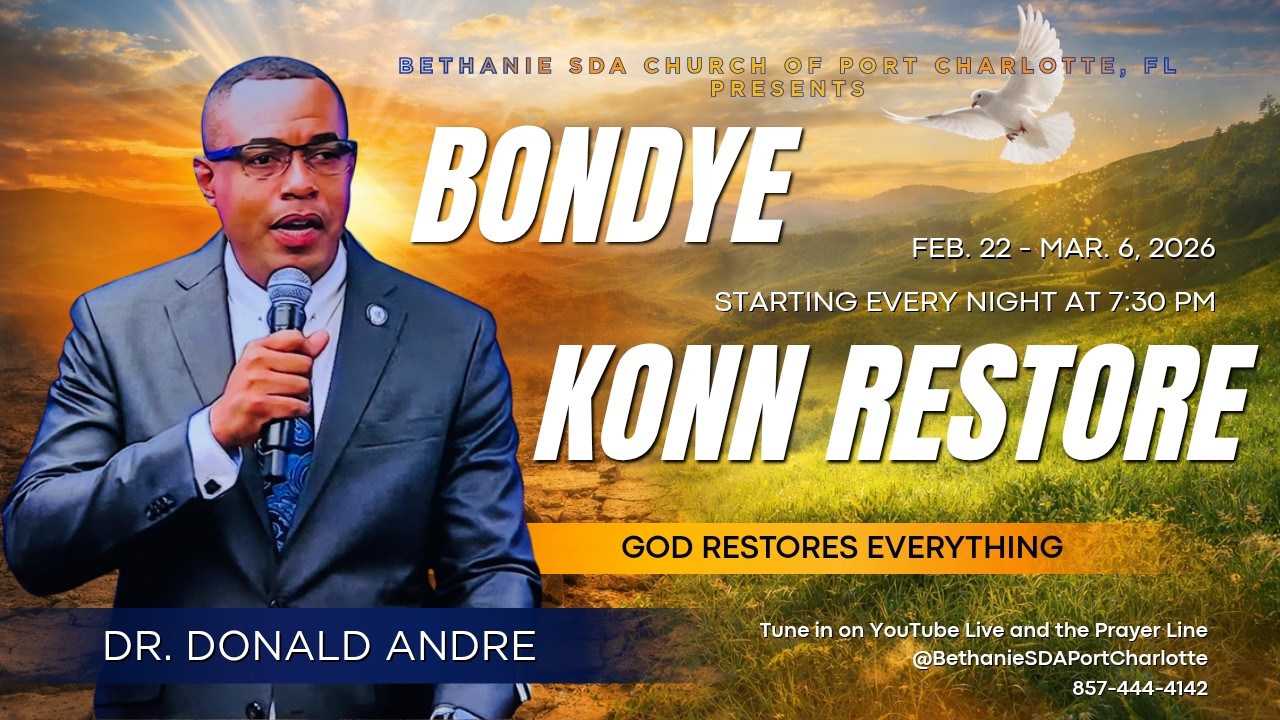 BETHANIE SDA CHURCH OF PORT CHARLOTTE, FL
PRESENTS

BONDYE

FEB. 22 - MAR. 6, 2026

STARTING EVERY NIGHT AT 7:30 PM

KONN RESTORE

GOD RESTORES EVERYTHING

DR. DONALD ANDRE

Tune in on YouTube Live and the Prayer Line
@BethanieSDAPortCharlotte
857-444-4142